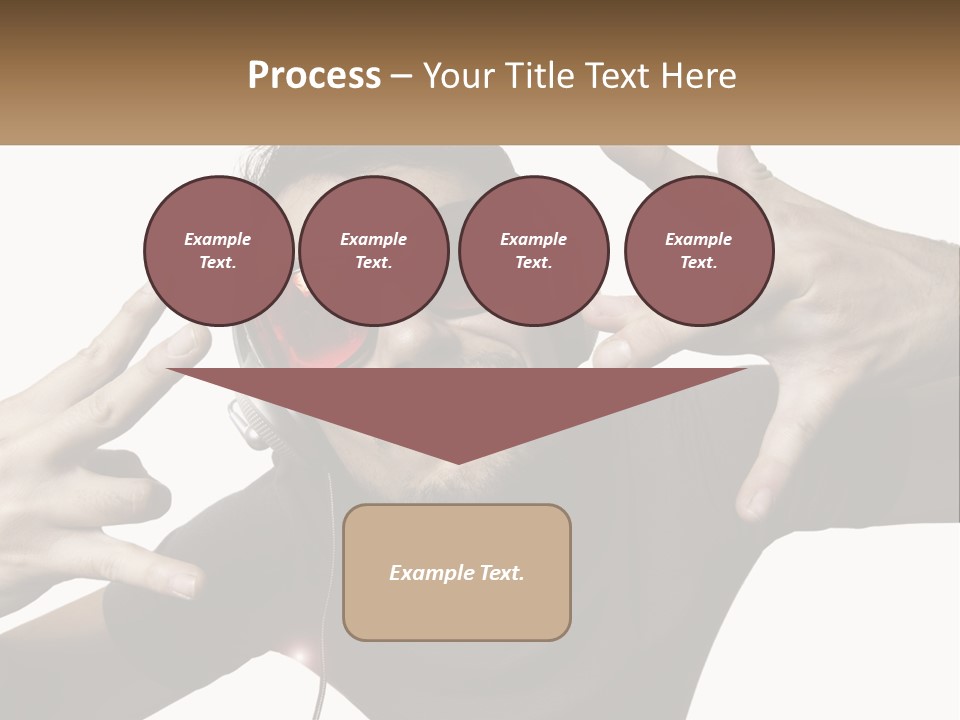 Process – Your Title Text Here

Example Text.

Example Text.

Example Text.

Example Text.

Example Text.